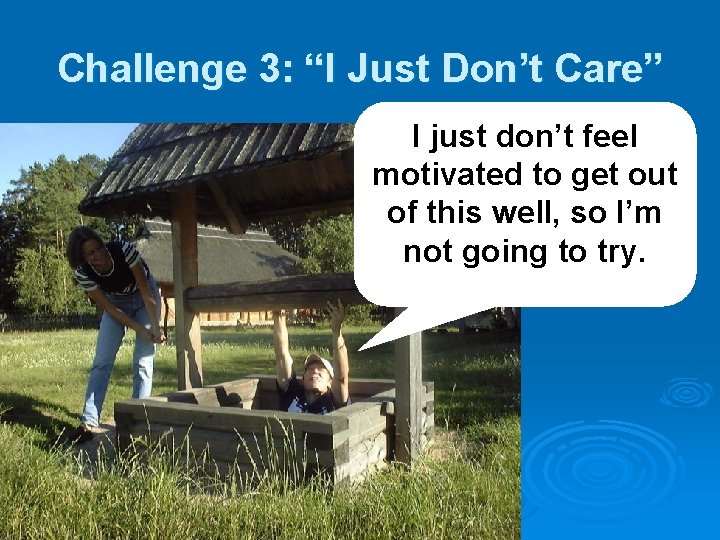 Challenge 3: “I Just Don’t Care”

I just don’t feel motivated to get out of this well, so I’m not going to try.